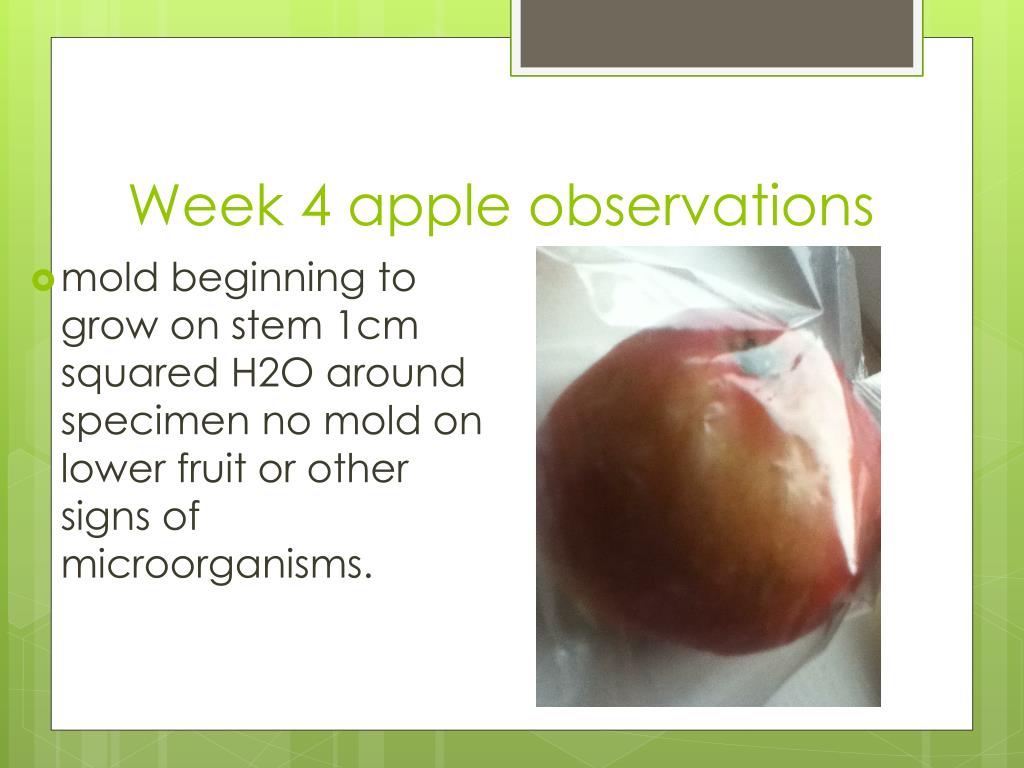 Week 4 apple observations

mold beginning to grow on stem 1cm squared H2O around specimen no mold on lower fruit or other signs of microorganisms.